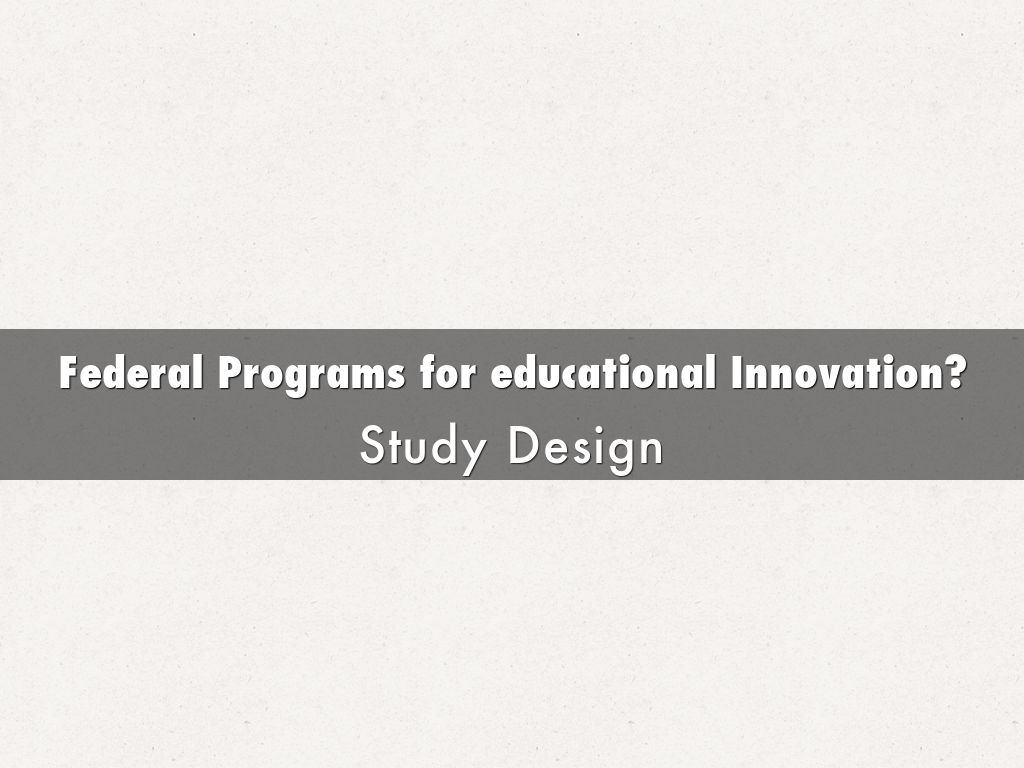 Federal Programs for educational Innovation?

Study Design